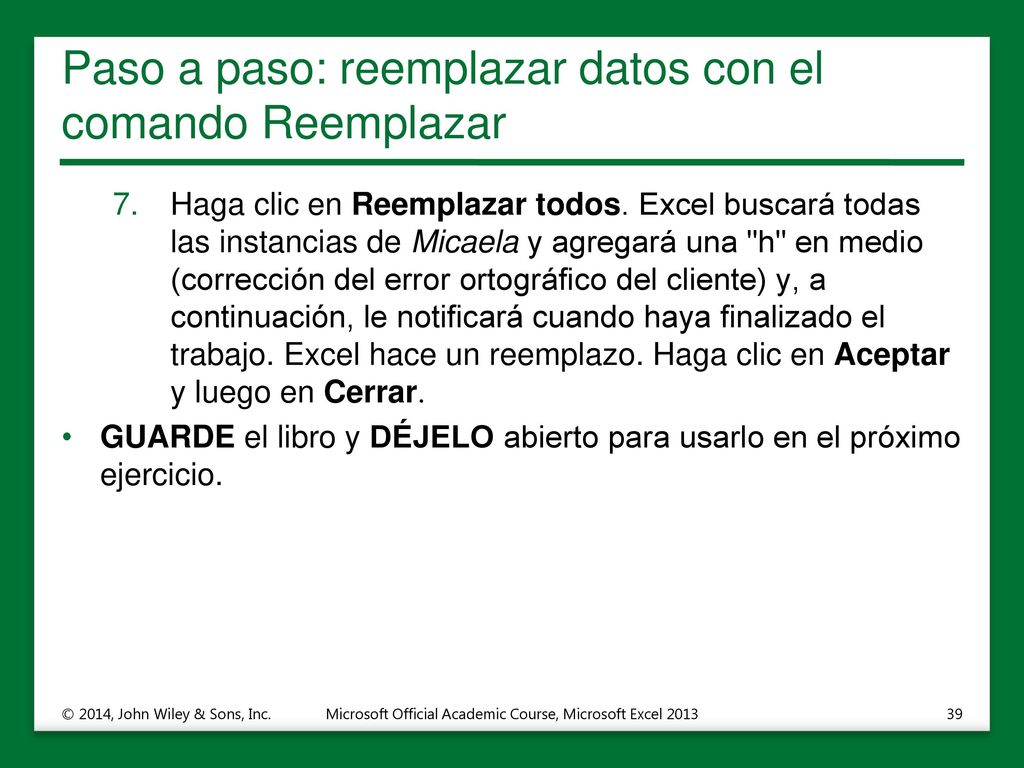 Paso a paso: reemplazar datos con el comando Reemplazar

7. Haga clic en Reemplazar todos. Excel buscará todas las instancias de Micaela y agregará una "h" en medio (corrección del error ortográfico del cliente) y, a continuación, le notificará cuando haya finalizado el trabajo. Excel hace un reemplazo. Haga clic en Aceptar y luego en Cerrar.

• GUARDE el libro y DÉJELO abierto para usarlo en el próximo ejercicio.

© 2014, John Wiley & Sons, Inc.

Microsoft Official Academic Course, Microsoft Excel 2013

39